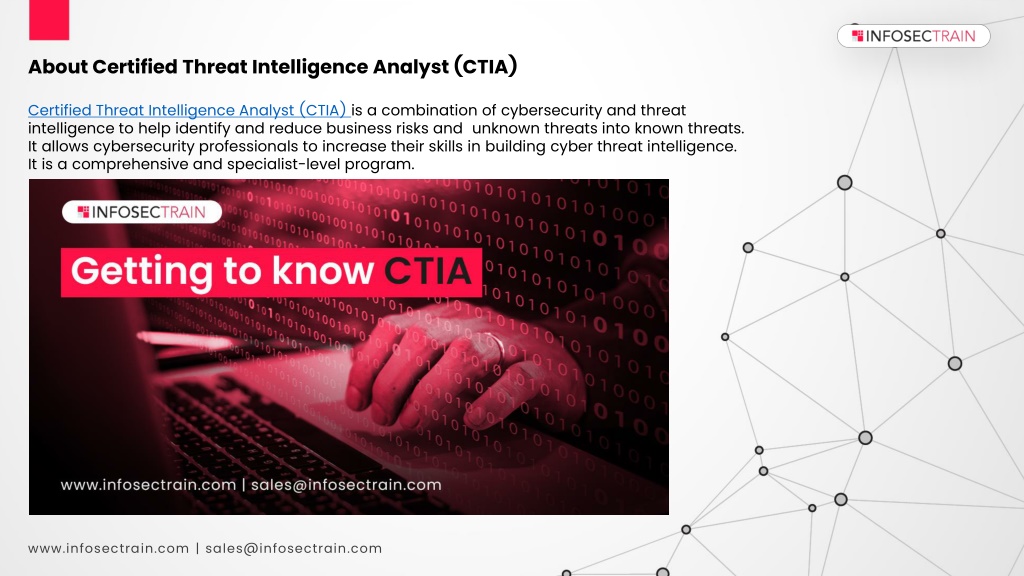 INFOSECTRAIN

About Certified Threat Intelligence Analyst (CTIA)

Certified Threat Intelligence Analyst (CTIA) is a combination of cybersecurity and threat intelligence to help identify and reduce business risks and unknown threats into known threats. It allows cybersecurity professionals to increase their skills in building cyber threat intelligence. It is a comprehensive and specialist-level program.

INFOSECTRAIN

Getting to know CTIA

www.infosectrain.com | sales@infosectrain.com

www.infosectrain.com | sales@infosectrain.com